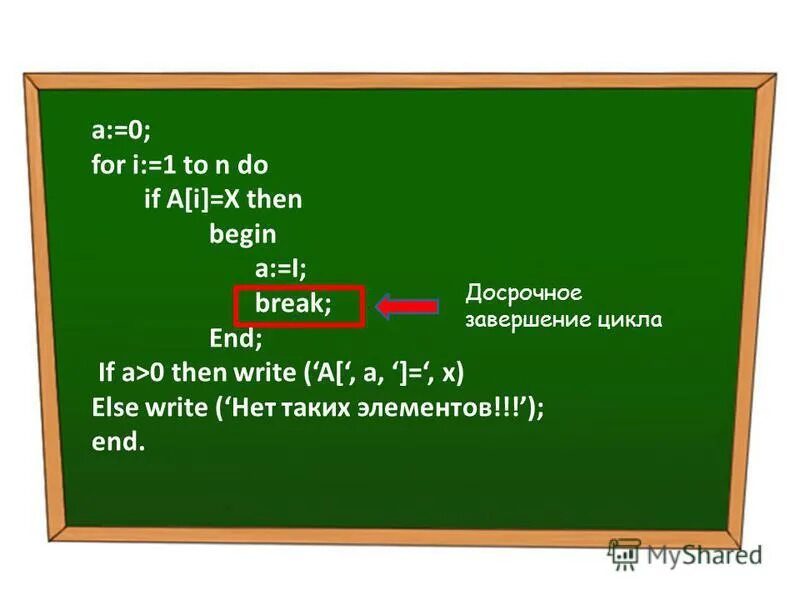 a:=0;
for i:=1 to n do
if A[i]=X then
begin
a:=I;
break;
End;
If a>0 then write (‘A[‘, a, ‘]=‘, x)
Else write (‘Нет таких элементов!!!’);
end.

Досрочное завершение цикла

MyShared